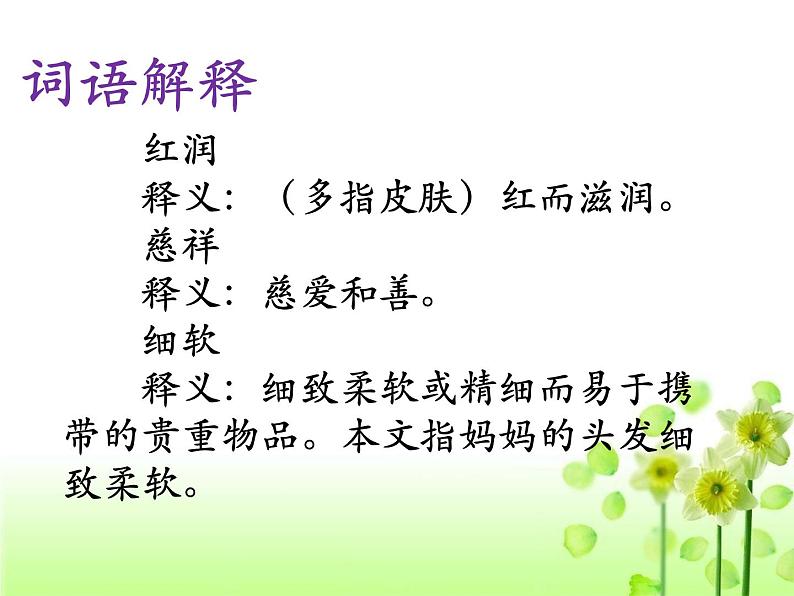 词语解释

红润

释义：（多指皮肤）红而滋润。

慈祥

释义：慈爱和善。

细软

释义：细致柔软或精细而易于携带的贵重物品。本文指妈妈的头发细致柔软。